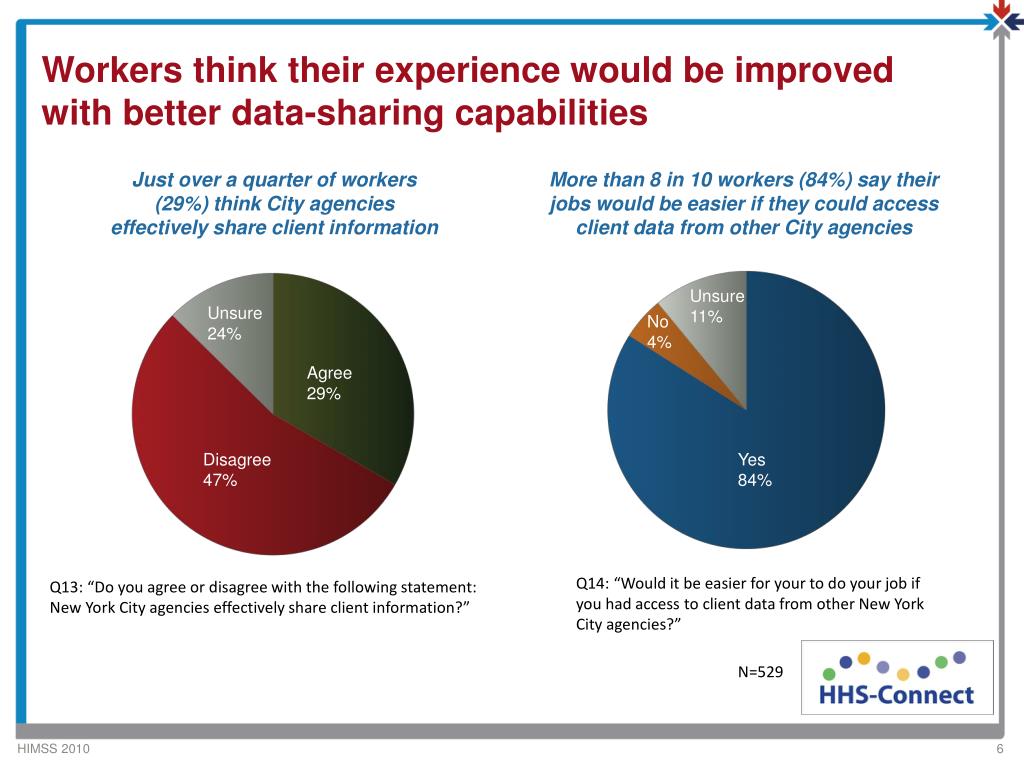 Workers think their experience would be improved with better data-sharing capabilities

Just over a quarter of workers (29%) think City agencies effectively share client information

Unsure 24%

Agree 29%

Disagree 47%

Q13: “Do you agree or disagree with the following statement: New York City agencies effectively share client information?”

More than 8 in 10 workers (84%) say their jobs would be easier if they could access client data from other City agencies

Unsure 11%

No 4%

Yes 84%

Q14: “Would it be easier for your to do your job if you had access to client data from other New York City agencies?”

N=529

HHS-Connect

HIMSS 2010

6